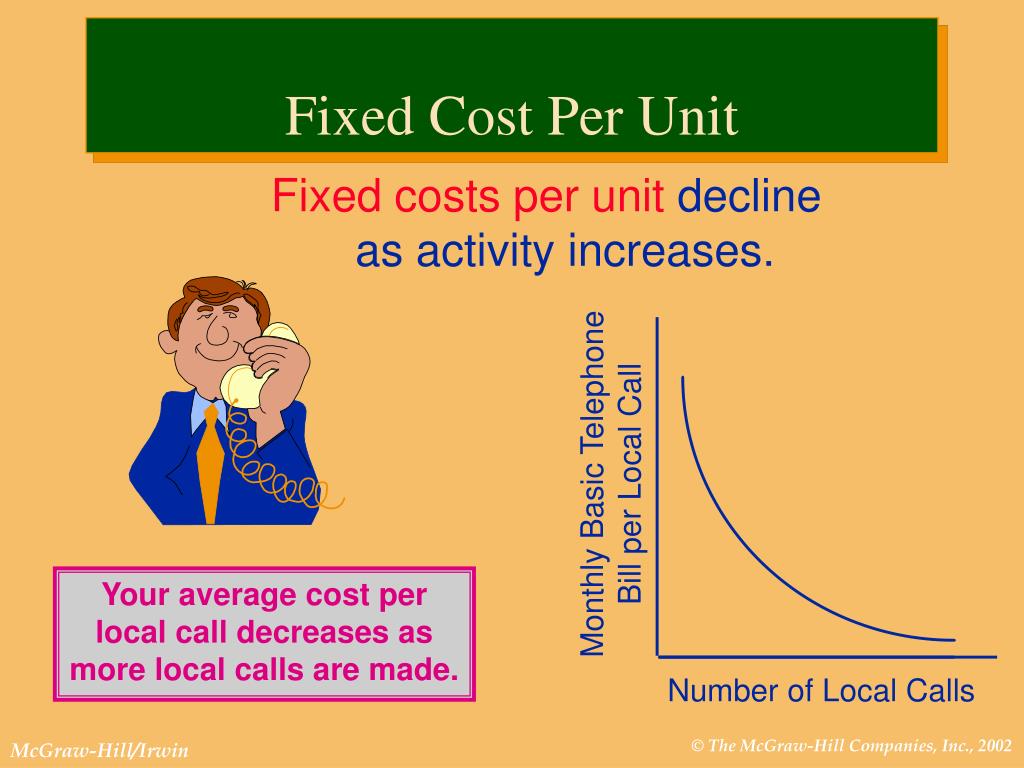 Fixed Cost Per Unit

Fixed costs per unit decline as activity increases.

Monthly Basic Telephone Bill per Local Call

Number of Local Calls

Your average cost per local call decreases as more local calls are made.

McGraw-Hill/Irwin

© The McGraw-Hill Companies, Inc., 2002